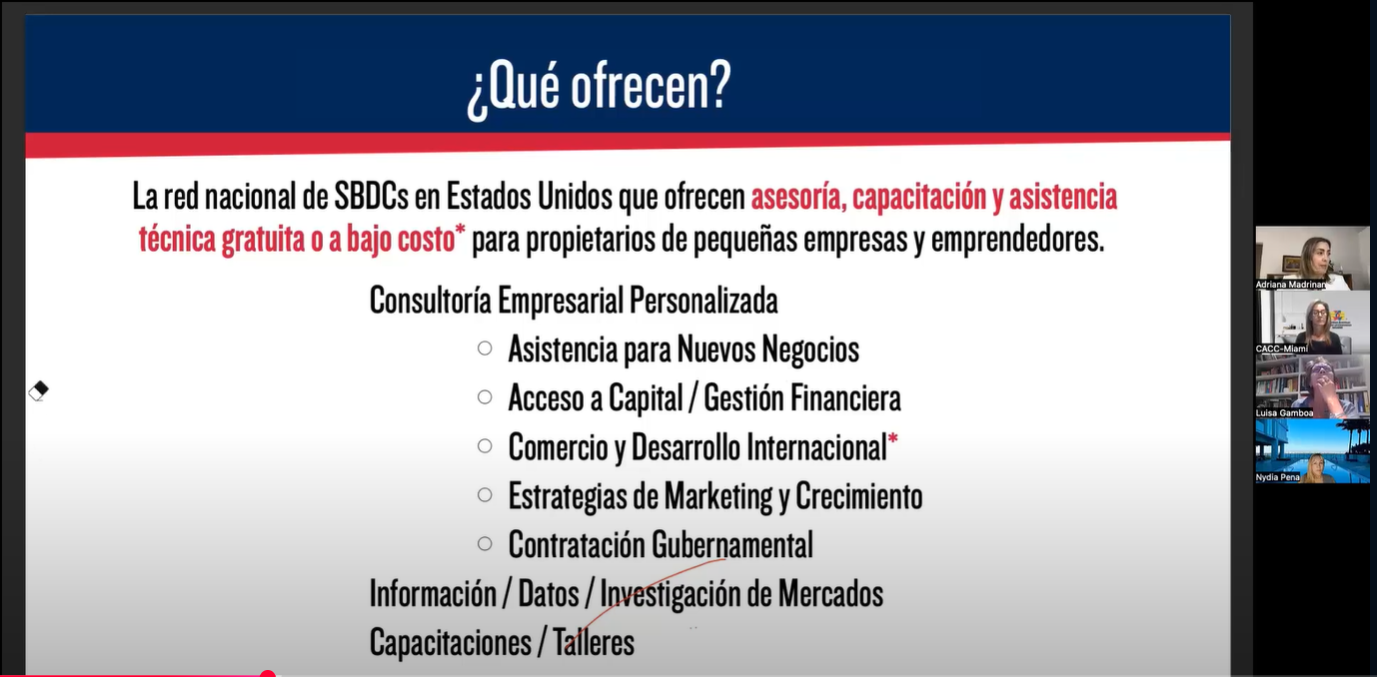 ¿Qué ofrecen?

La red nacional de SBDCs en Estados Unidos que ofrecen asesoría, capacitación y asistencia técnica gratuita o a bajo costo* para propietarios de pequeñas empresas y emprendedores.

Consultoría Empresarial Personalizada
○ Asistencia para Nuevos Negocios
○ Acceso a Capital / Gestión Financiera
○ Comercio y Desarrollo Internacional*
○ Estrategias de Marketing y Crecimiento
○ Contratación Gubernamental
Información / Datos / Investigación de Mercados
Capacitaciones / Talleres

Adriana Madrinan
CACC-Miami
Luisa Gamboa
Nydia Pena